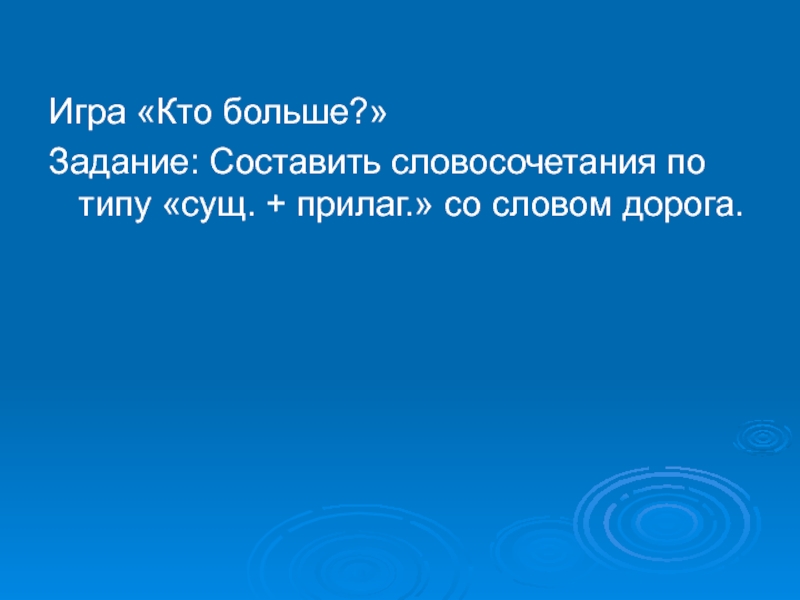 Игра «Кто больше?»

Задание: Составить словосочетания по типу «сущ. + прилаг.» со словом дорога.